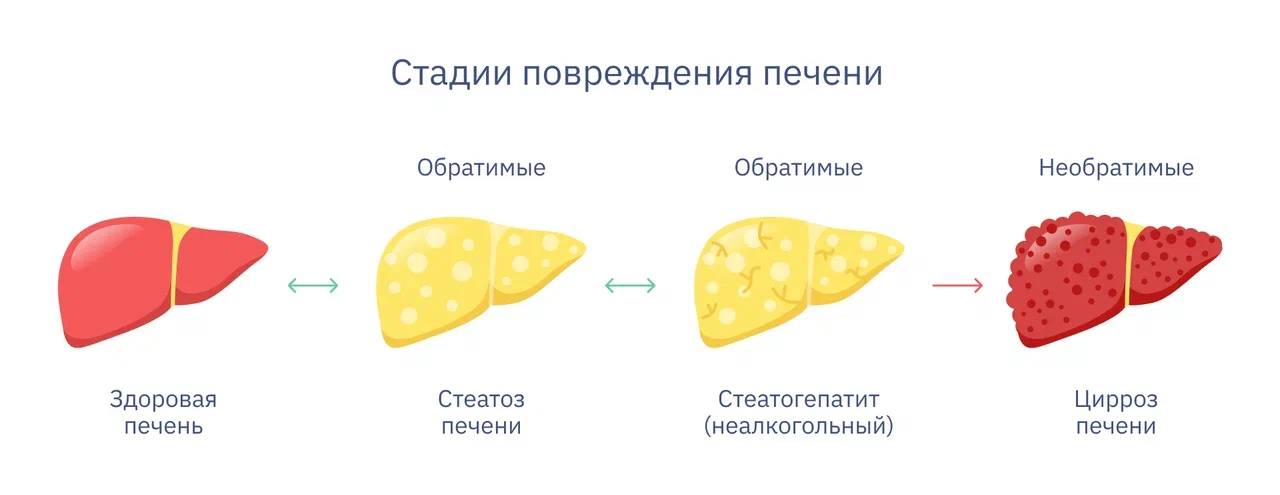 Стадии повреждения печени

Обратимые

Обратимые

Необратимые

Здоровая печень

Стеатоз печени

Стеатогепатит (неалкогольный)

Цирроз печени